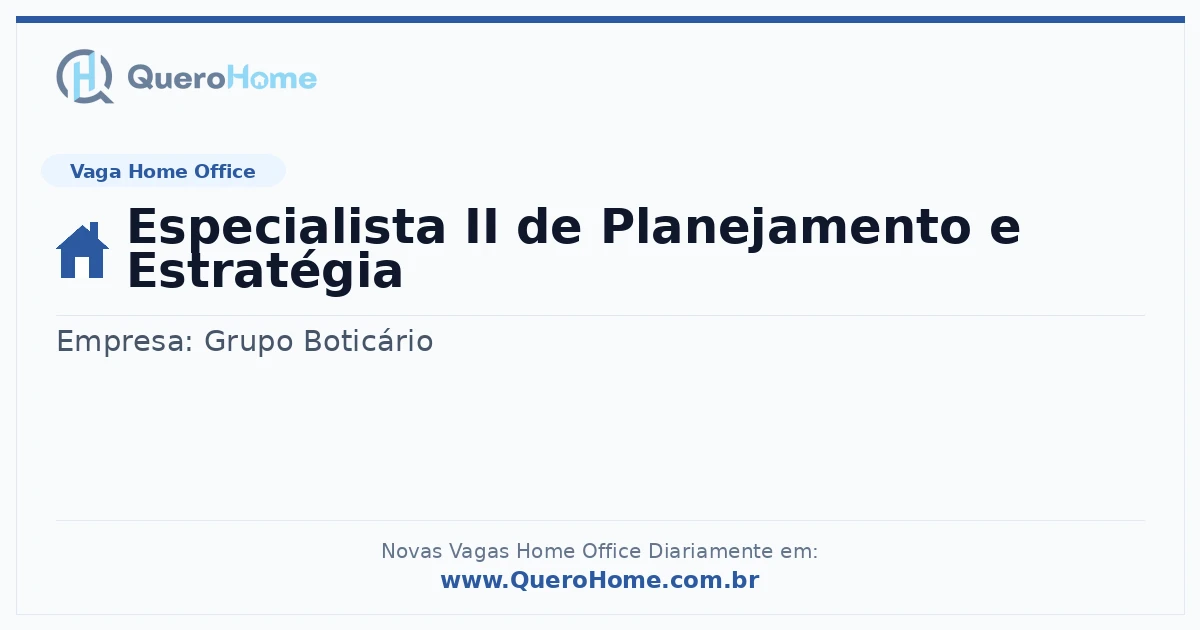 QueroHome

Vaga Home Office

Especialista II de Planejamento e Estratégia

Empresa: Grupo Boticário

Novas Vagas Home Office Diariamente em:
www.QueroHome.com.br